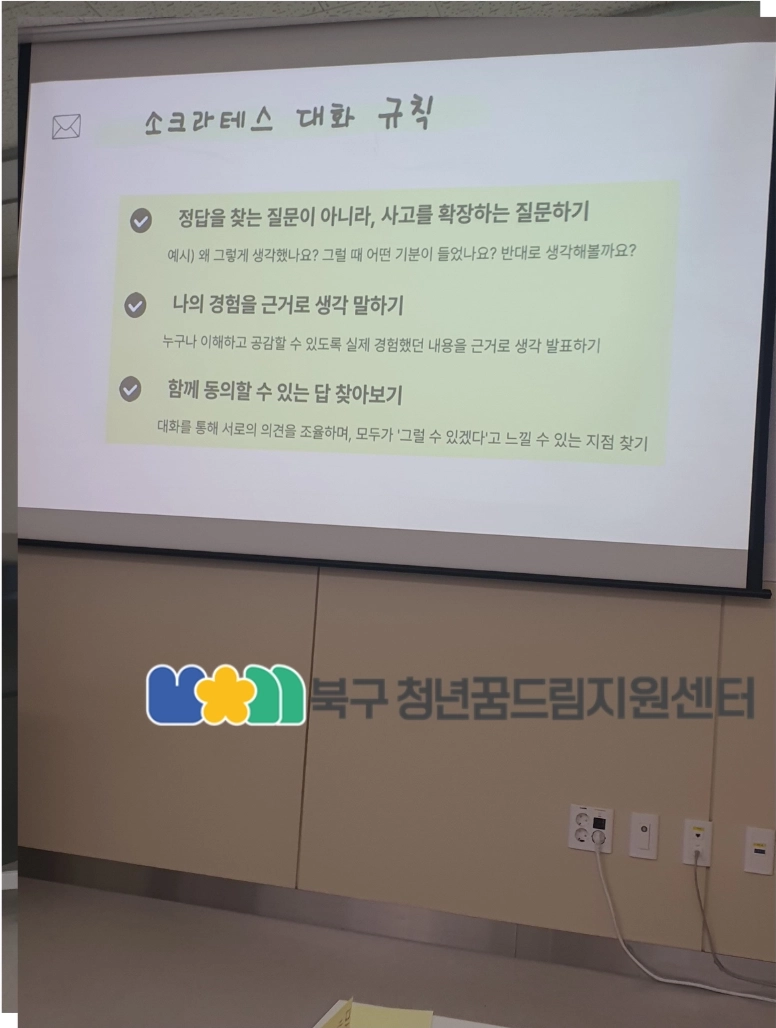 소크라테스 대화 규칙

정답을 찾는 질문이 아니라, 사고를 확장하는 질문하기
예시) 왜 그렇게 생각했나요? 그럴 때 어떤 기분이 들었나요? 반대로 생각해볼까요?

나의 경험을 근거로 생각 말하기
누구나 이해하고 공감할 수 있도록 실제 경험했던 내용을 근거로 생각 발표하기

함께 동의할 수 있는 답 찾아보기
대화를 통해 서로의 의견을 조율하며, 모두가 '그럴 수 있겠다'고 느낄 수 있는 지점 찾기

북구 청년꿈드림지원센터